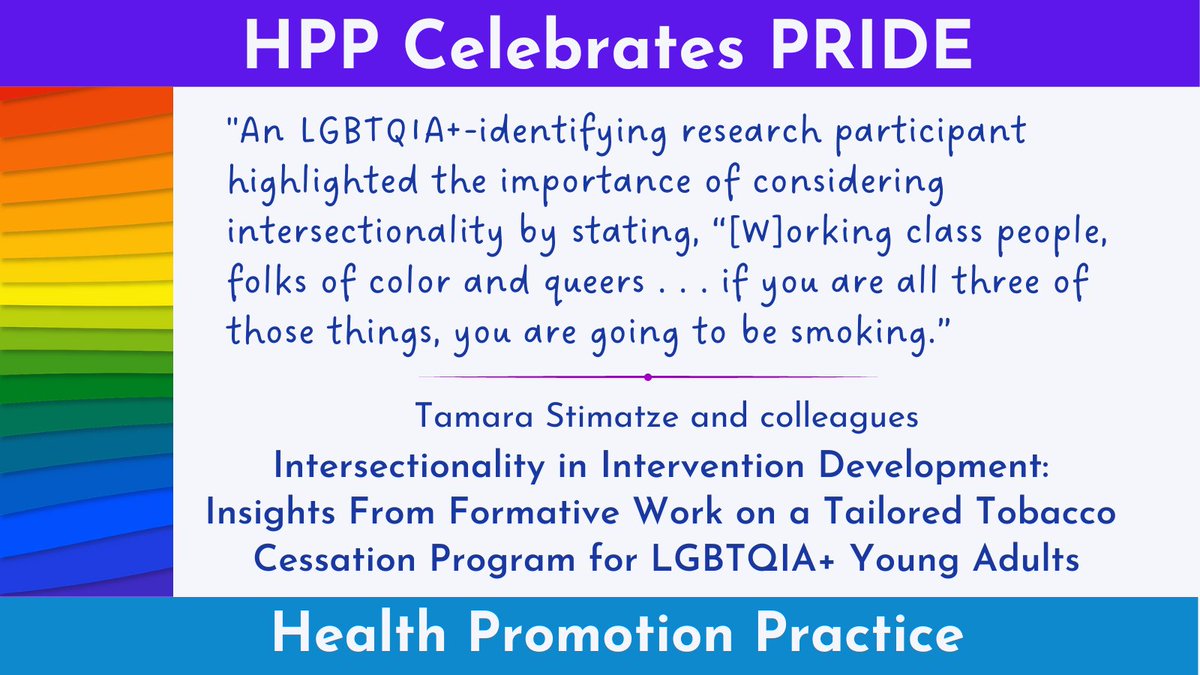 HPP Celebrates PRIDE

"An LGBTQIA+-identifying research participant highlighted the importance of considering intersectionality by stating, “[W]orking class people, folks of color and queers . . . if you are all three of those things, you are going to be smoking.”

Tamara Stimatze and colleagues

Intersectionality in Intervention Development: Insights From Formative Work on a Tailored Tobacco Cessation Program for LGBTQIA+ Young Adults

Health Promotion Practice